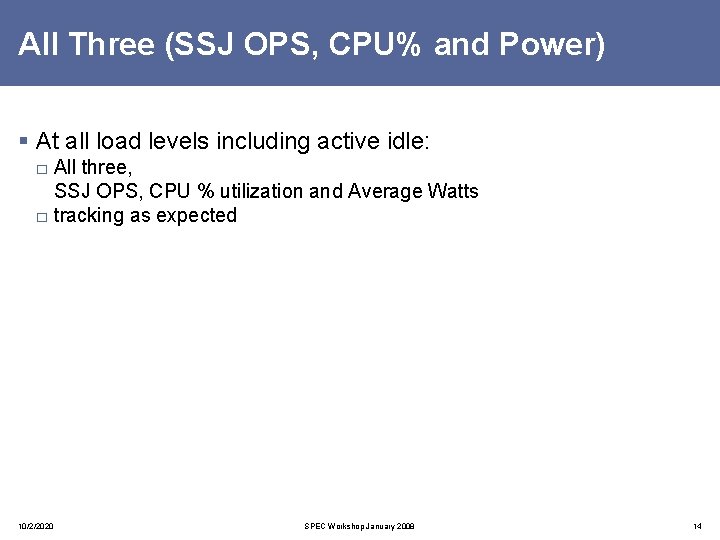 All Three (SSJ OPS, CPU% and Power)

▪ At all load levels including active idle:
□ All three,
SSJ OPS, CPU % utilization and Average Watts
□ tracking as expected

10/2/2020

SPEC Workshop January 2008

14